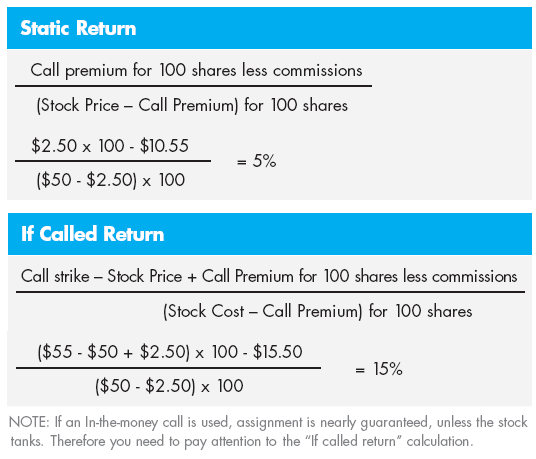 Static Return

$\frac{\text{Call premium for 100 shares less commissions}}{\text{(Stock Price – Call Premium) for 100 shares}}$

$\frac{\$2.50 \times 100 - \$10.55}{(\$50 - \$2.50) \times 100} = 5\%$

If Called Return

$\frac{\text{Call strike – Stock Price + Call Premium for 100 shares less commissions}}{\text{(Stock Cost – Call Premium) for 100 shares}}$

$\frac{(\$55 - \$50 + \$2.50) \times 100 - \$15.50}{(\$50 - \$2.50) \times 100} = 15\%$

NOTE: If an In-the-money call is used, assignment is nearly guaranteed, unless the stock tanks. Therefore you need to pay attention to the “If called return” calculation.